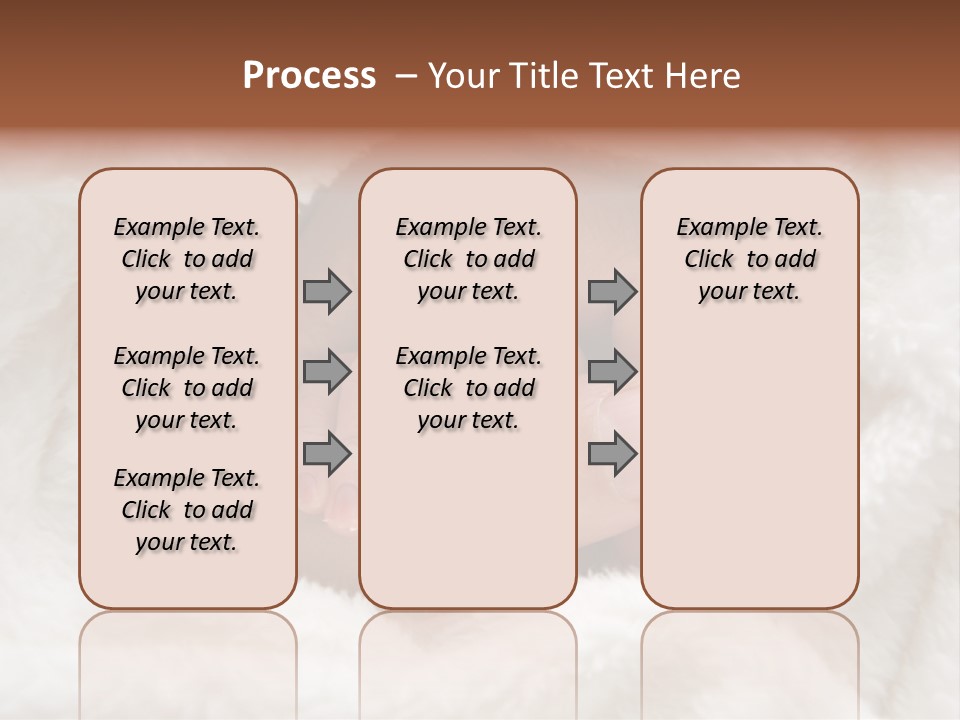 Process – Your Title Text Here

Example Text. Click to add your text.

Example Text. Click to add your text.

Example Text. Click to add your text.

Example Text. Click to add your text.

Example Text. Click to add your text.

Example Text. Click to add your text.